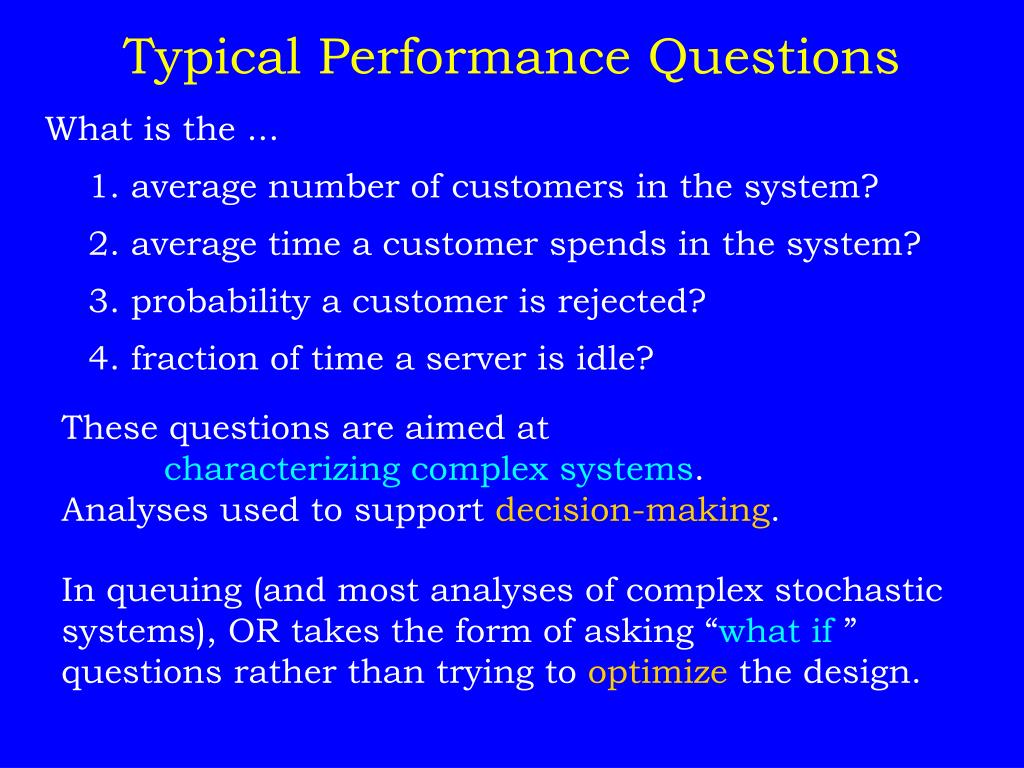 Typical Performance Questions

What is the …

1. average number of customers in the system?

2. average time a customer spends in the system?

3. probability a customer is rejected?

4. fraction of time a server is idle?

These questions are aimed at characterizing complex systems.
Analyses used to support decision-making.

In queuing (and most analyses of complex stochastic systems), OR takes the form of asking “what if ” questions rather than trying to optimize the design.